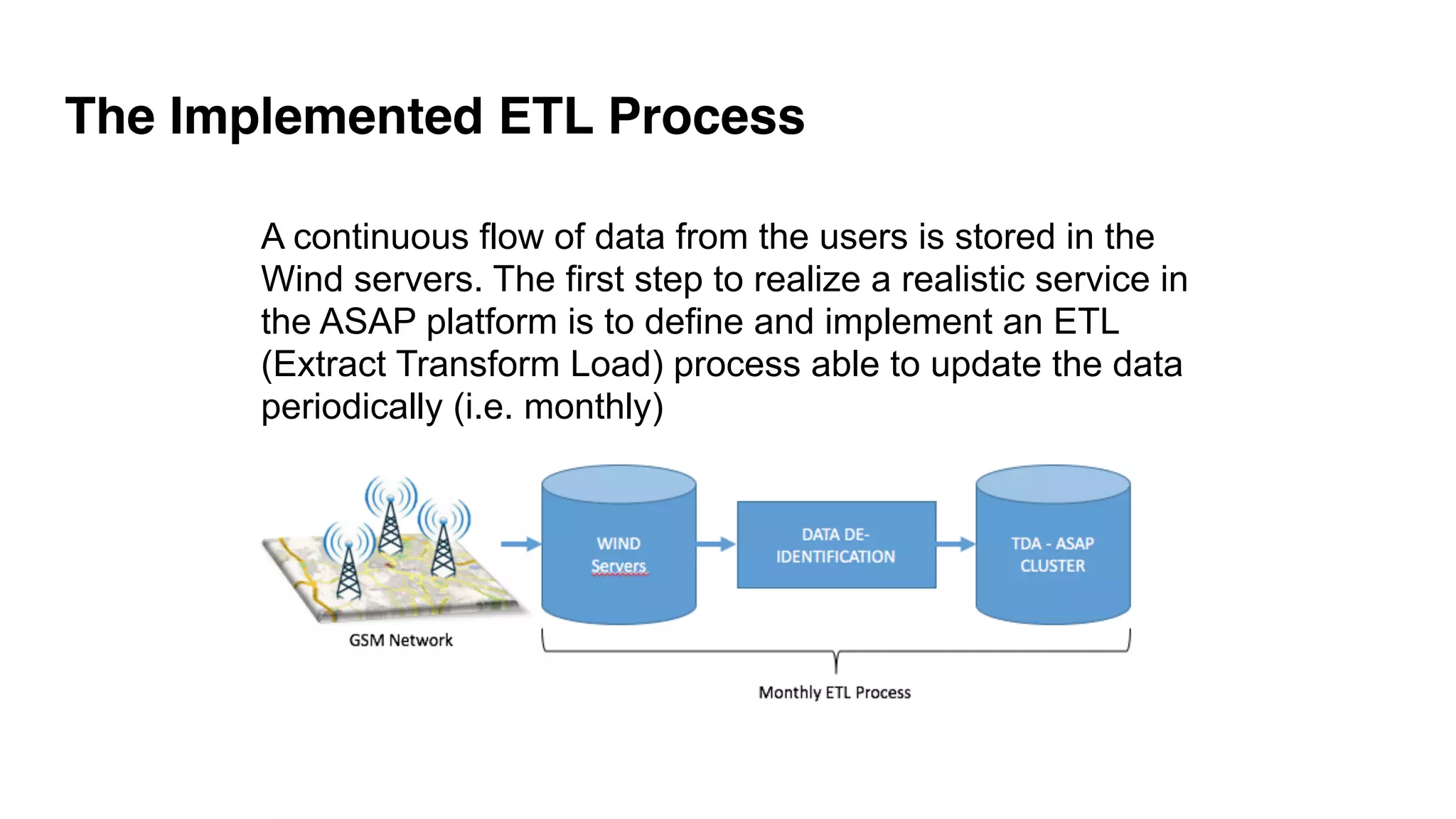 The Implemented ETL Process

A continuous flow of data from the users is stored in the Wind servers. The first step to realize a realistic service in the ASAP platform is to define and implement an ETL (Extract Transform Load) process able to update the data periodically (i.e. monthly)

GSM Network

WIND Servers

DATA DE-IDENTIFICATION

TDA - ASAP CLUSTER

Monthly ETL Process